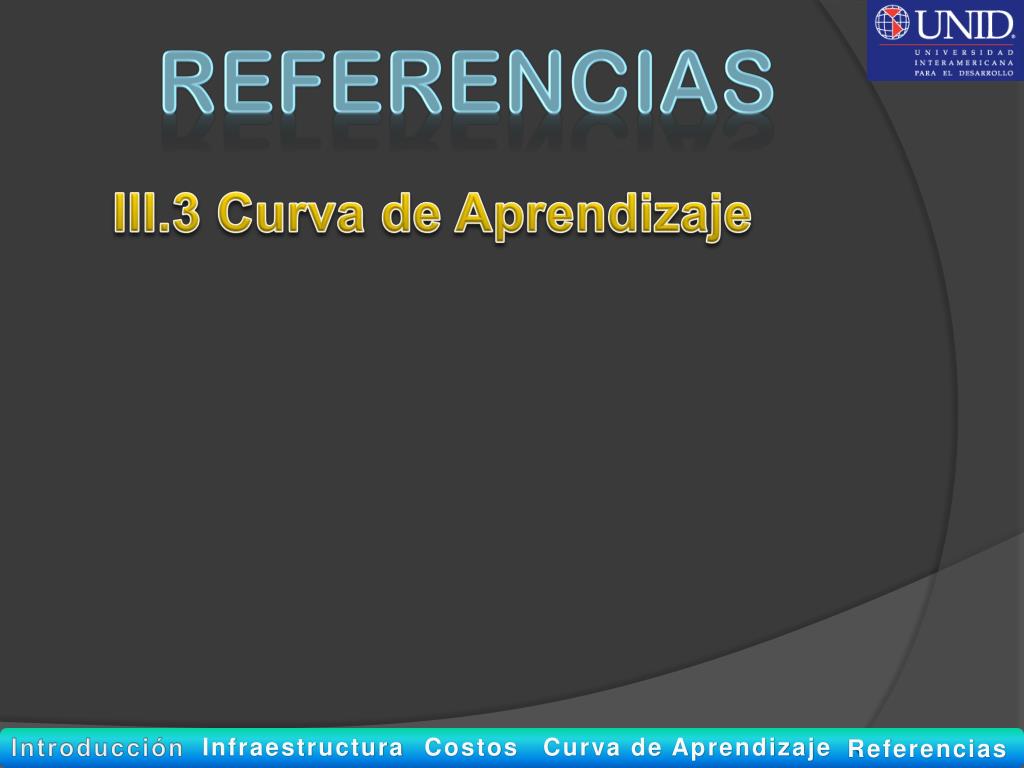 UNID
UNIVERSIDAD INTERAMERICANA PARA EL DESARROLLO

REFERENCIAS

III.3 Curva de Aprendizaje

Introducción Infraestructura Costos Curva de Aprendizaje Referencias